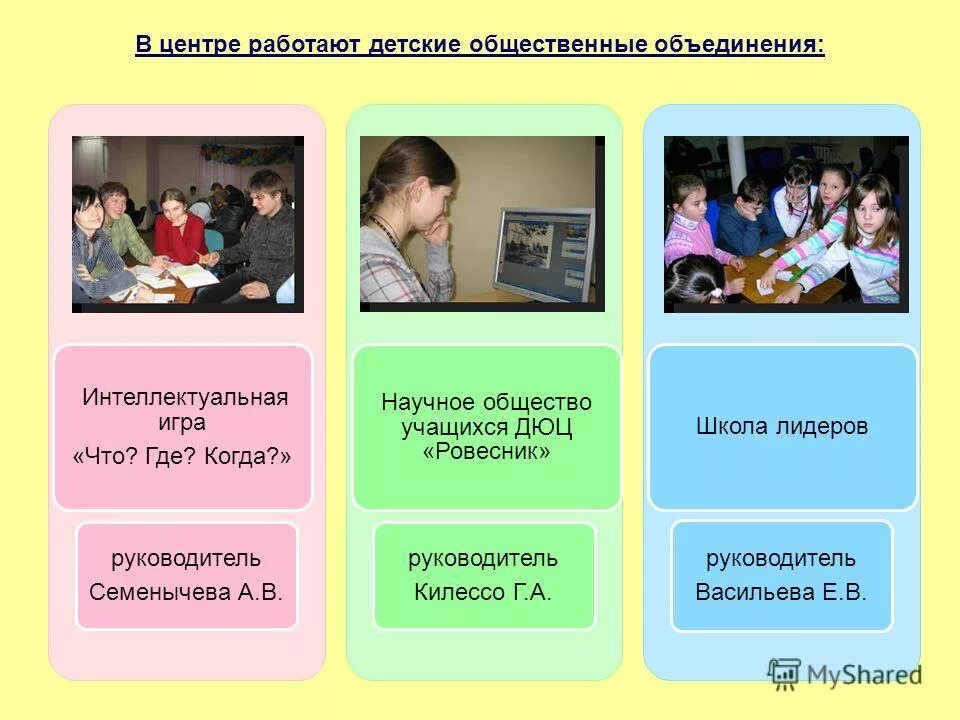 В центре работают детские общественные объединения:

Интеллектуальная игра «Что? Где? Когда?»

руководитель Семенычева А.В.

Научное общество учащихся ДЮЦ «Ровесник»

руководитель Килессо Г.А.

Школа лидеров

руководитель Васильева Е.В.

MyShared